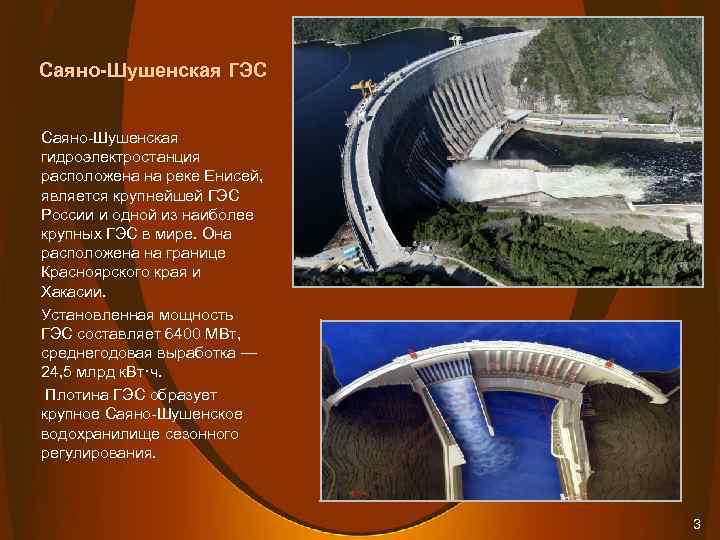 Саяно-Шушенская ГЭС

Саяно-Шушенская гидроэлектростанция расположена на реке Енисей, является крупнейшей ГЭС России и одной из наиболее крупных ГЭС в мире. Она расположена на границе Красноярского края и Хакасии.

Установленная мощность ГЭС составляет 6400 МВт, среднегодовая выработка — 24,5 млрд кВт·ч.

Плотина ГЭС образует крупное Саяно-Шушенское водохранилище сезонного регулирования.

3